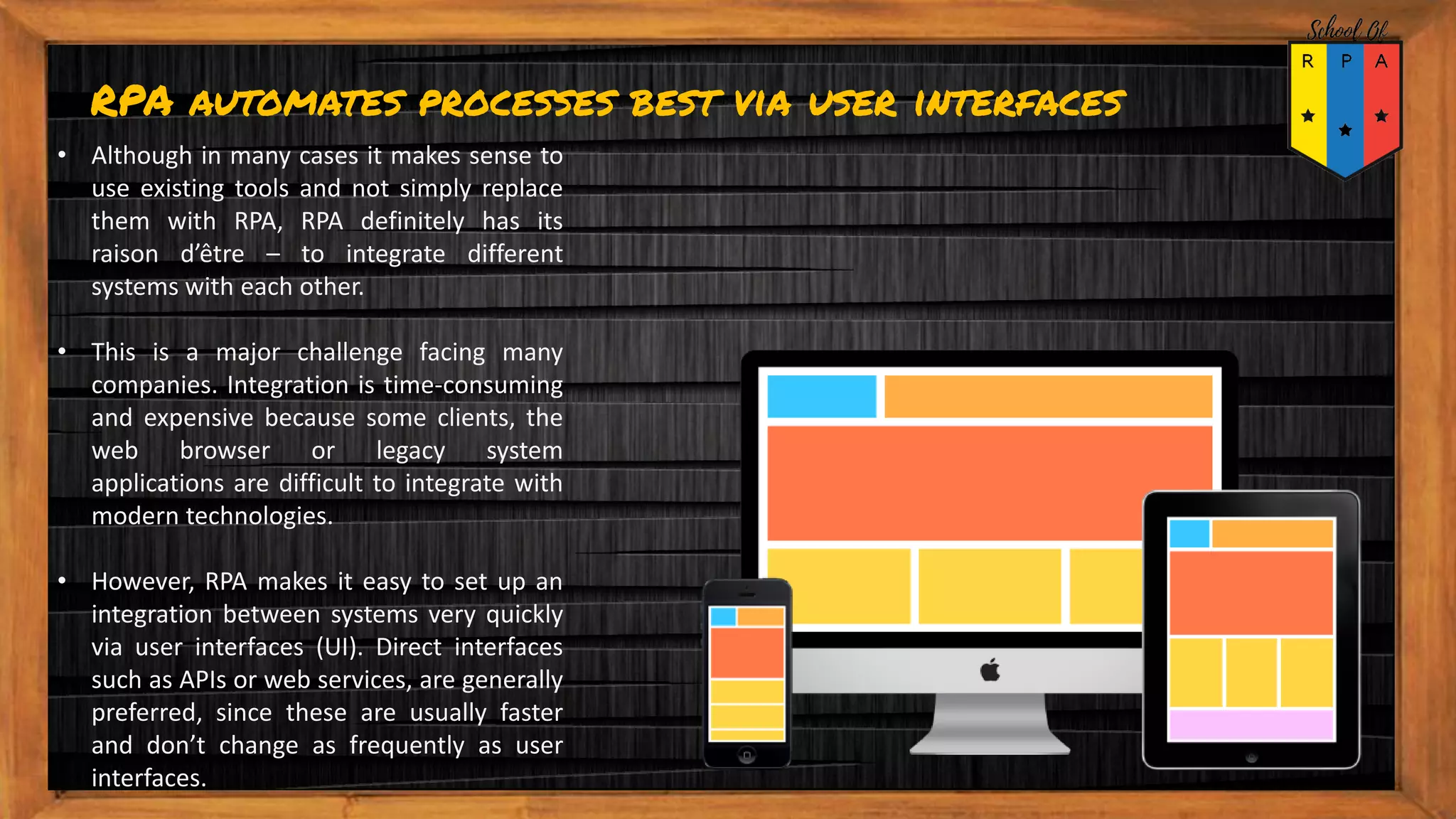 School Of
R P A

RPA AUTOMATES PROCESSES BEST VIA USER INTERFACES

• Although in many cases it makes sense to use existing tools and not simply replace them with RPA, RPA definitely has its raison d'être – to integrate different systems with each other.

• This is a major challenge facing many companies. Integration is time-consuming and expensive because some clients, the web browser or legacy system applications are difficult to integrate with modern technologies.

• However, RPA makes it easy to set up an integration between systems very quickly via user interfaces (UI). Direct interfaces such as APIs or web services, are generally preferred, since these are usually faster and don't change as frequently as user interfaces.